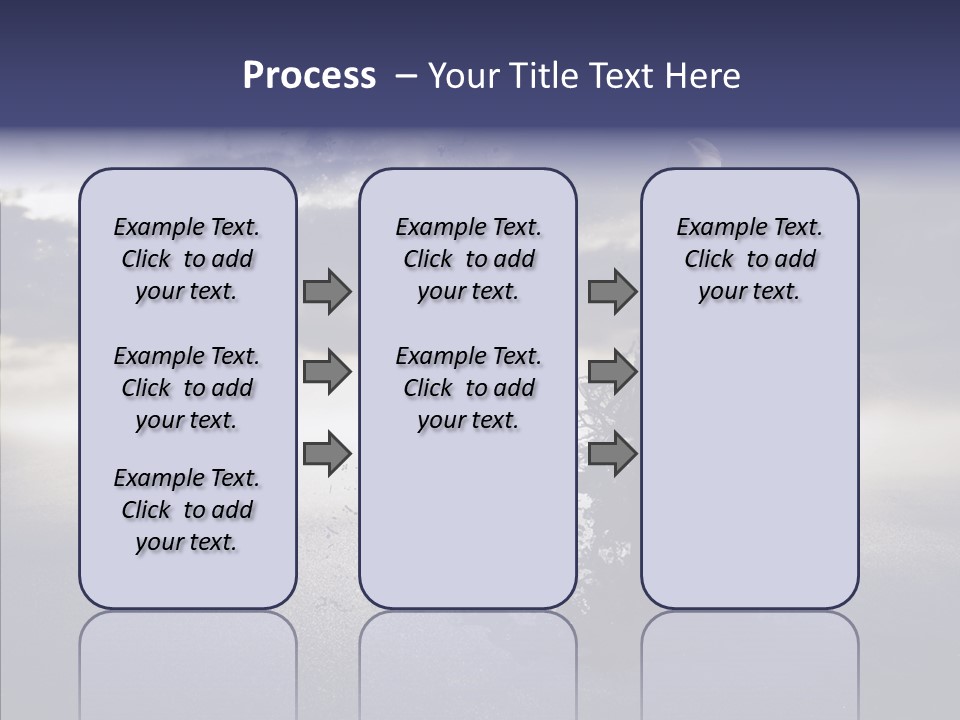 Process – Your Title Text Here

Example Text. Click to add your text.

Example Text. Click to add your text.

Example Text. Click to add your text.

Example Text. Click to add your text.

Example Text. Click to add your text.

Example Text. Click to add your text.